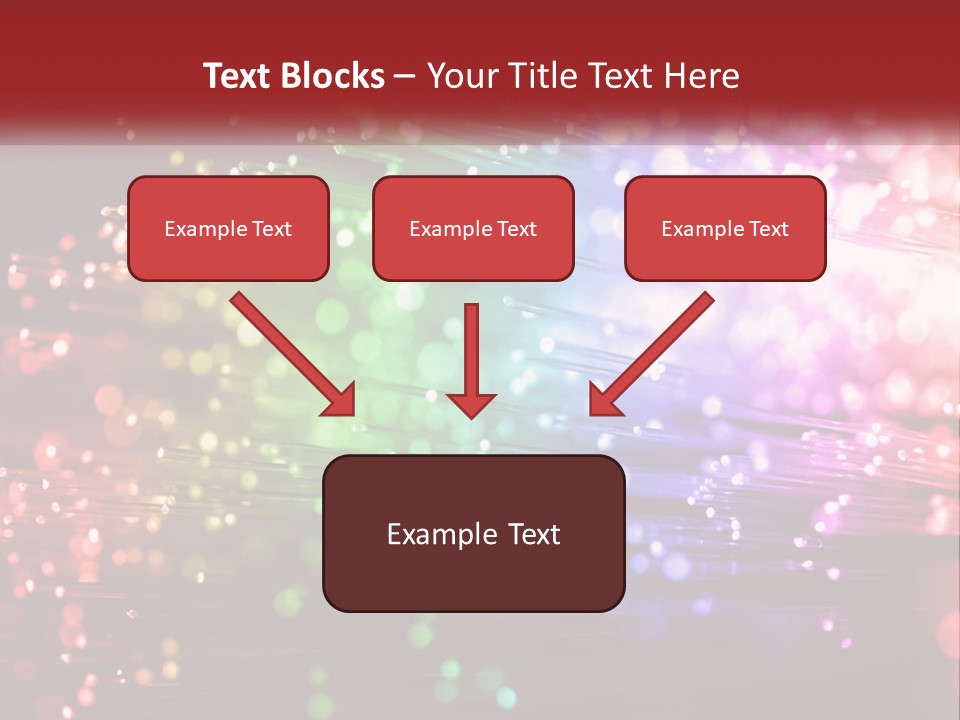 Text Blocks – Your Title Text Here

Example Text

Example Text

Example Text

Example Text